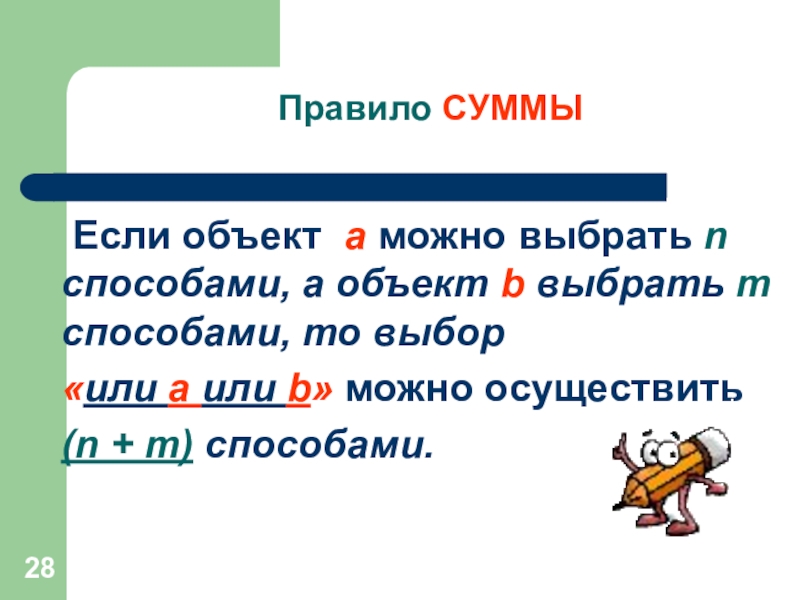 Правило СУММЫ

Если объект a можно выбрать n способами, а объект b выбрать m способами, то выбор «или a или b» можно осуществить (n + m) способами.

28